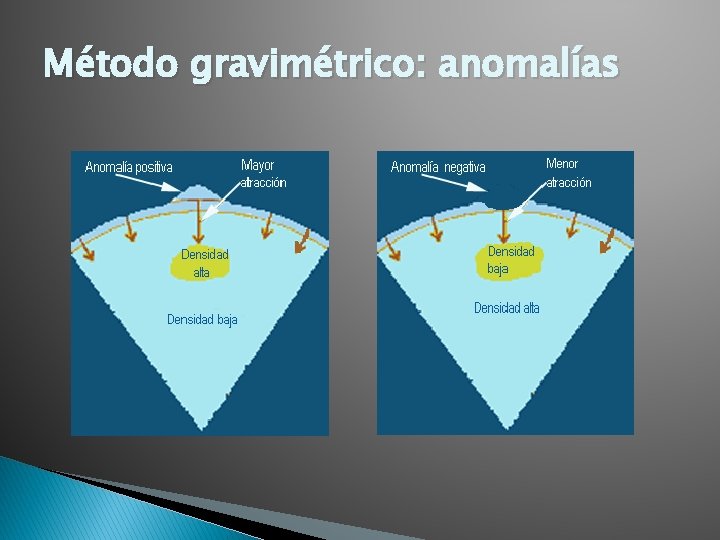 Método gravimétrico: anomalías

Anomalía positiva

Mayor atracción

Densidad alta

Densidad baja

Anomalía negativa

Menor atracción

Densidad baja

Densidad alta